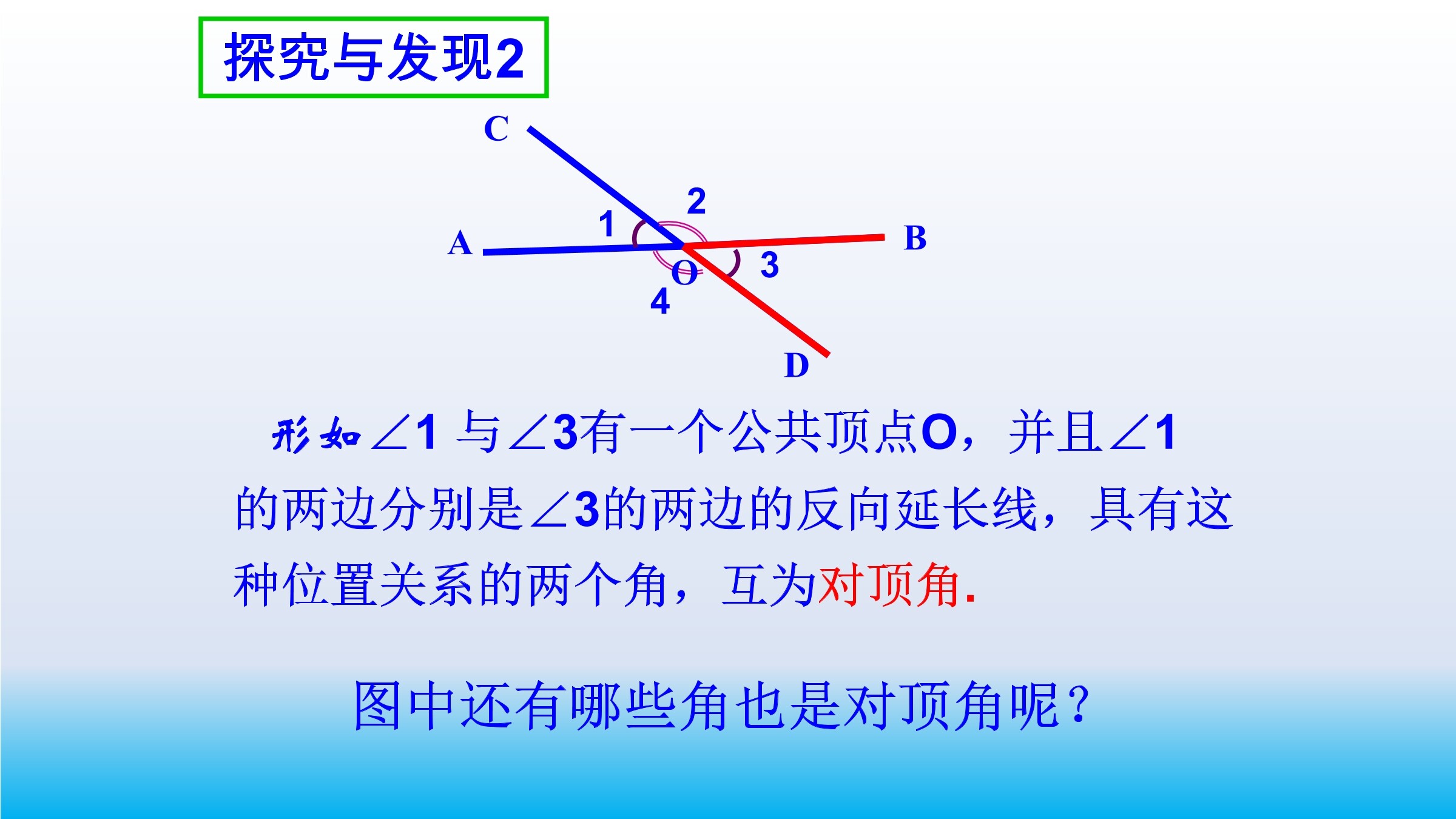 探究与发现2

C

2

1

A

B

O

3

4

D

形如$\angle 1$ 与$\angle 3$有一个公共顶点O，并且$\angle 1$的两边分别是$\angle 3$的两边的反向延长线，具有这种位置关系的两个角，互为对顶角.

图中还有哪些角也是对顶角呢？